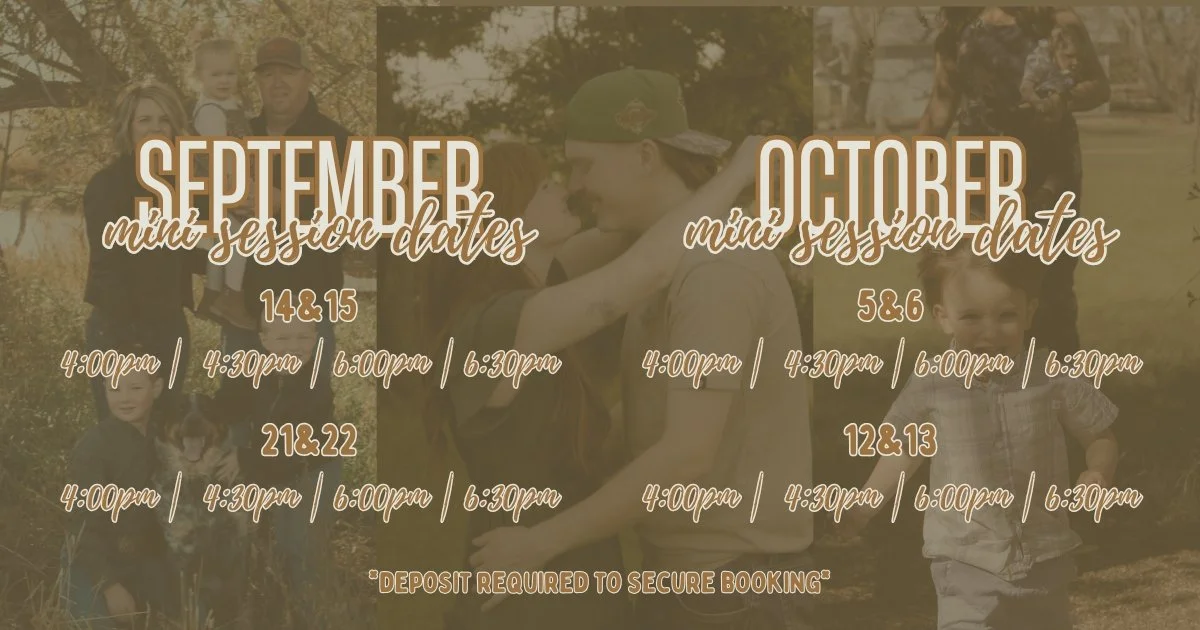 SEPTEMBER
mini session dates

14&15
4:00pm | 4:30pm | 6:00pm | 6:30pm

21&22
4:00pm | 4:30pm | 6:00pm | 6:30pm

OCTOBER
mini session dates

5&6
4:00pm | 4:30pm | 6:00pm | 6:30pm

12&13
4:00pm | 4:30pm | 6:00pm | 6:30pm

*DEPOSIT REQUIRED TO SECURE BOOKING*